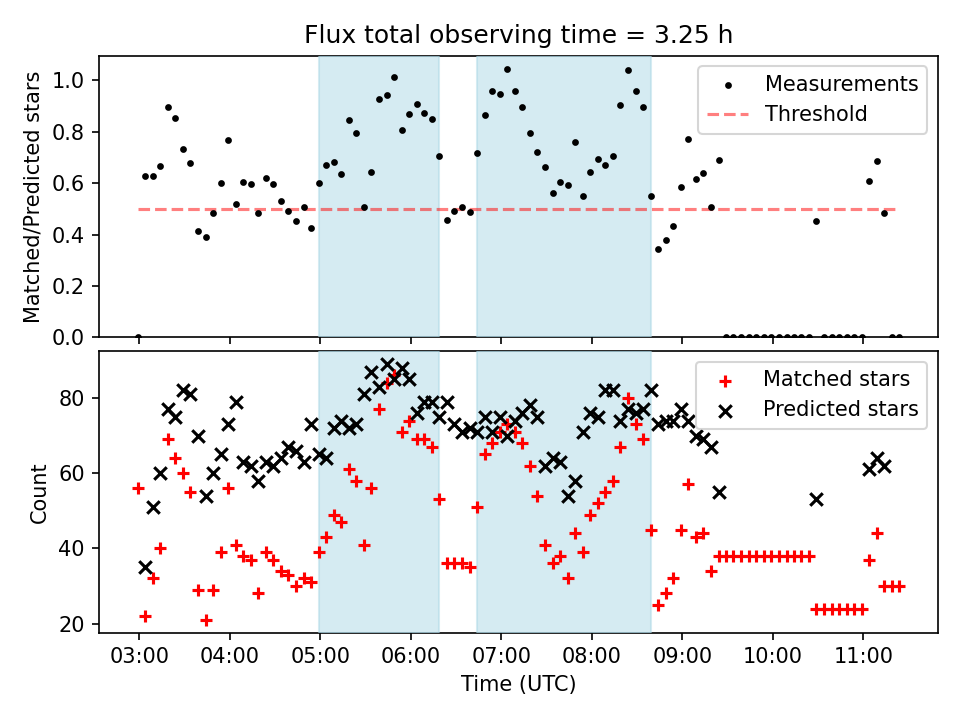 Flux total observing time = 3.25 h

Matched/Predicted stars

1.0
0.8
0.6
0.4
0.2
0.0

Measurements
Threshold

Count

80
60
40
20

Matched stars
Predicted stars

03:00 04:00 05:00 06:00 07:00 08:00 09:00 10:00 11:00

Time (UTC)